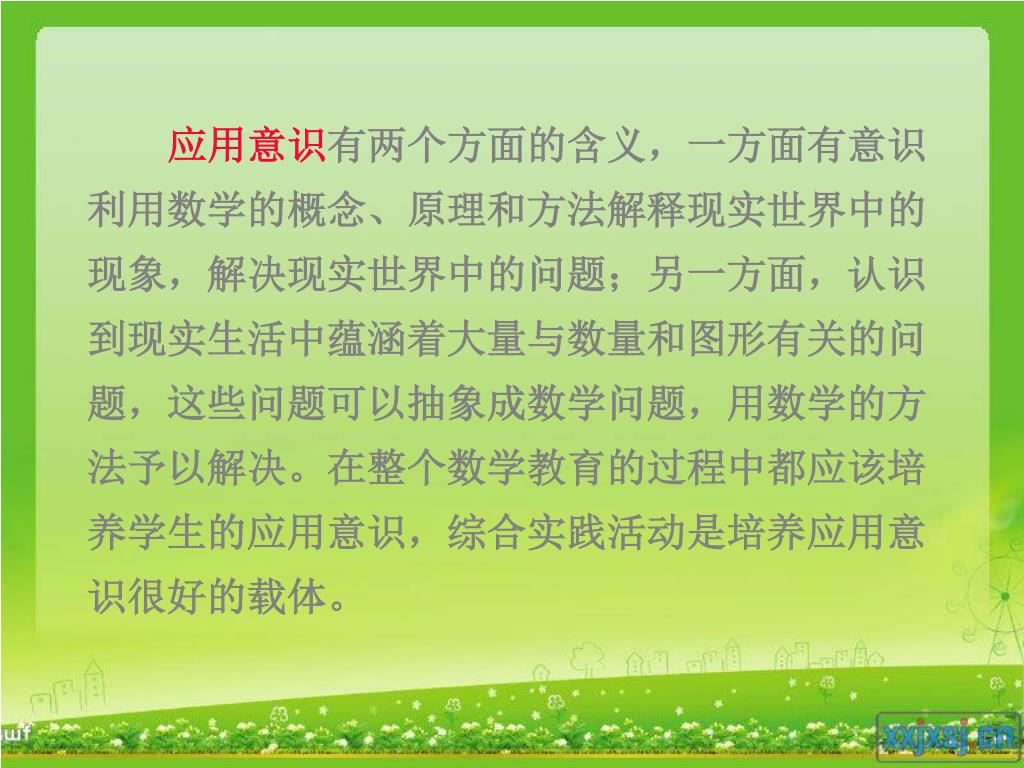 应用意识有两个方面的含义，一方面有意识利用数学的概念、原理和方法解释现实世界中的现象，解决现实世界中的问题；另一方面，认识到现实生活中蕴涵着大量与数量和图形有关的问题，这些问题可以抽象成数学问题，用数学的方法予以解决。在整个数学教育的过程中都应该培养学生的应用意识，综合实践活动是培养应用意识很好的载体。

xxjxsj.cn